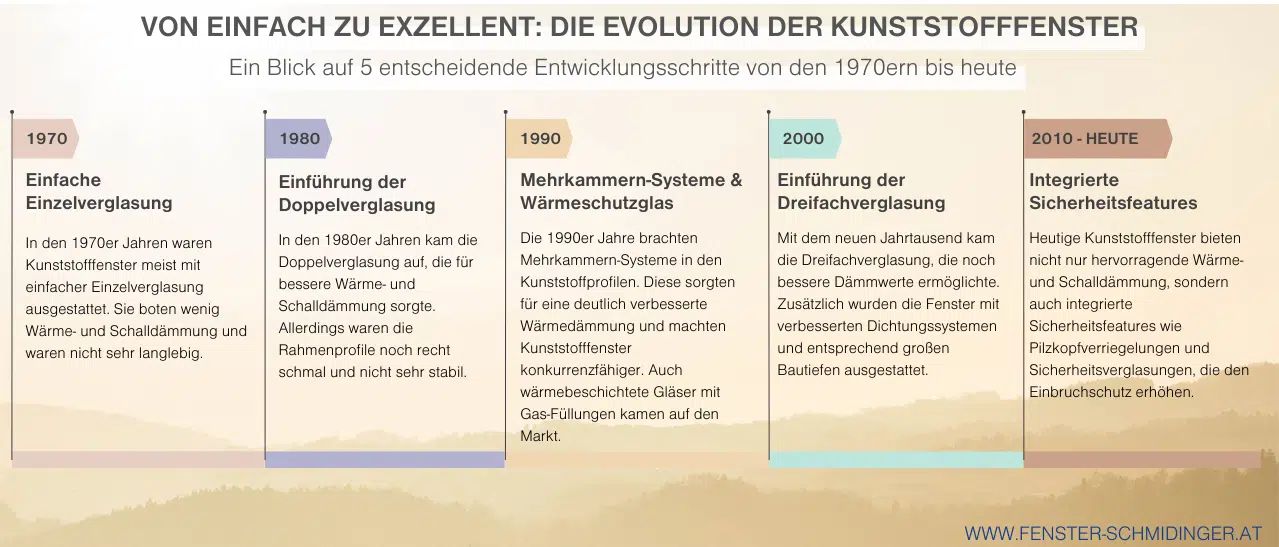 VON EINFACH ZU EXZELLENT: DIE EVOLUTION DER KUNSTSTOFFFENSTER

Ein Blick auf 5 entscheidende Entwicklungsschritte von den 1970ern bis heute

1970

Einfache Einzelverglasung

In den 1970er Jahren waren Kunststofffenster meist mit einfacher Einzelverglasung ausgestattet. Sie boten wenig Wärme- und Schalldämmung und waren nicht sehr langlebig.

1980

Einführung der Doppelverglasung

In den 1980er Jahren kam die Doppelverglasung auf, die für bessere Wärme- und Schalldämmung sorgte. Allerdings waren die Rahmenprofile noch recht schmal und nicht sehr stabil.

1990

Mehrkammern-Systeme & Wärmeschutzglas

Die 1990er Jahre brachten Mehrkammern-Systeme in den Kunststoffprofilen. Diese sorgten für eine deutlich verbesserte Wärmedämmung und machten Kunststofffenster konkurrenzfähiger. Auch wärmebeschichtete Gläser mit Gas-Füllungen kamen auf den Markt.

2000

Einführung der Dreifachverglasung

Mit dem neuen Jahrtausend kam die Dreifachverglasung, die noch bessere Dämmwerte ermöglichte. Zusätzlich wurden die Fenster mit verbesserten Dichtungssystemen und entsprechend großen Bautiefen ausgestattet.

2010 - HEUTE

Integrierte Sicherheitsfeatures

Heutige Kunststofffenster bieten nicht nur hervorragende Wärme- und Schalldämmung, sondern auch integrierte Sicherheitsfeatures wie Pilzkopfverriegelungen und Sicherheitsverglasungen, die den Einbruchschutz erhöhen.

WWW.FENSTER-SCHMIDINGER.AT